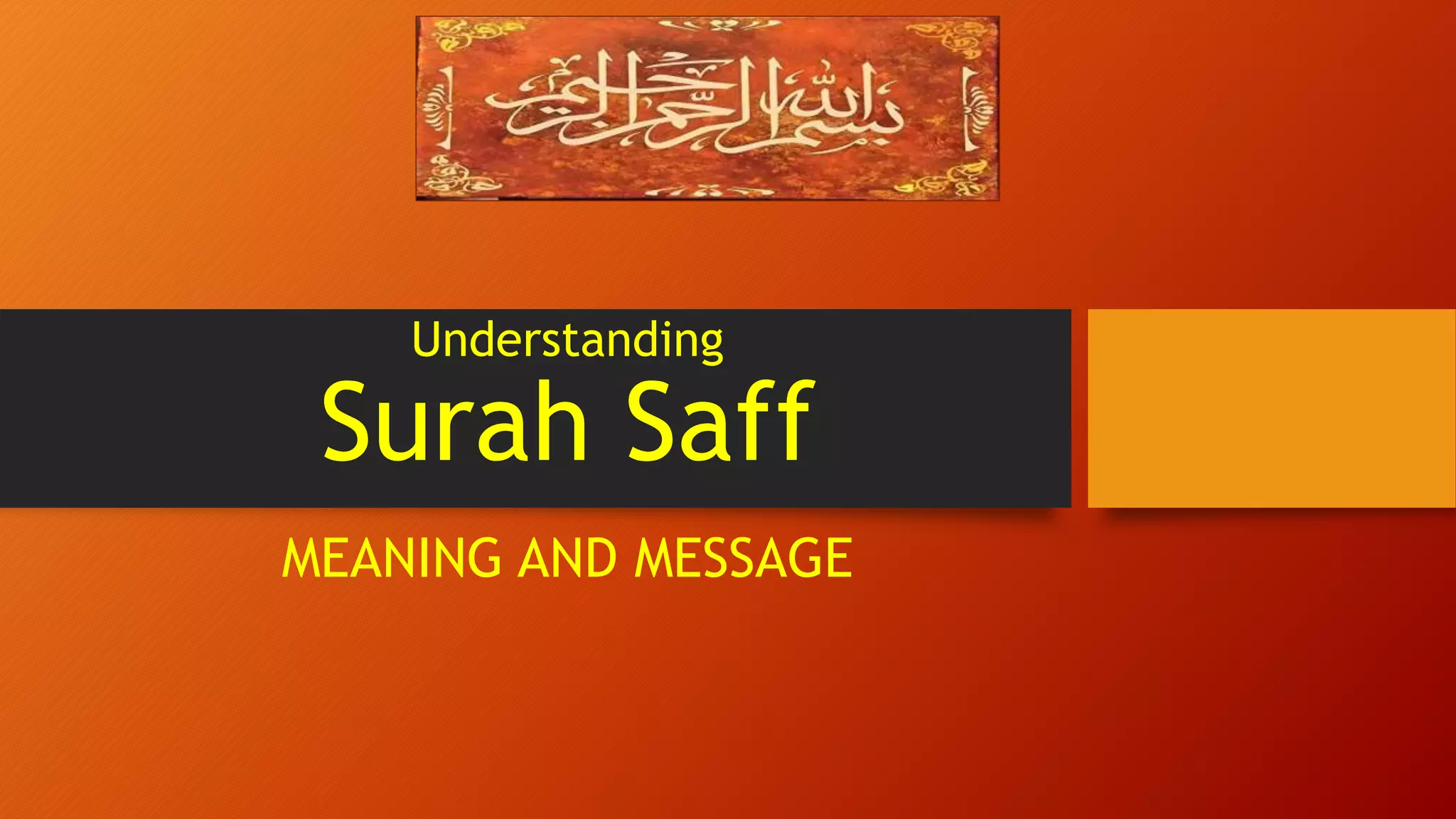 بسم الله الرحمن الرحيم

Understanding
Surah Saff

MEANING AND MESSAGE